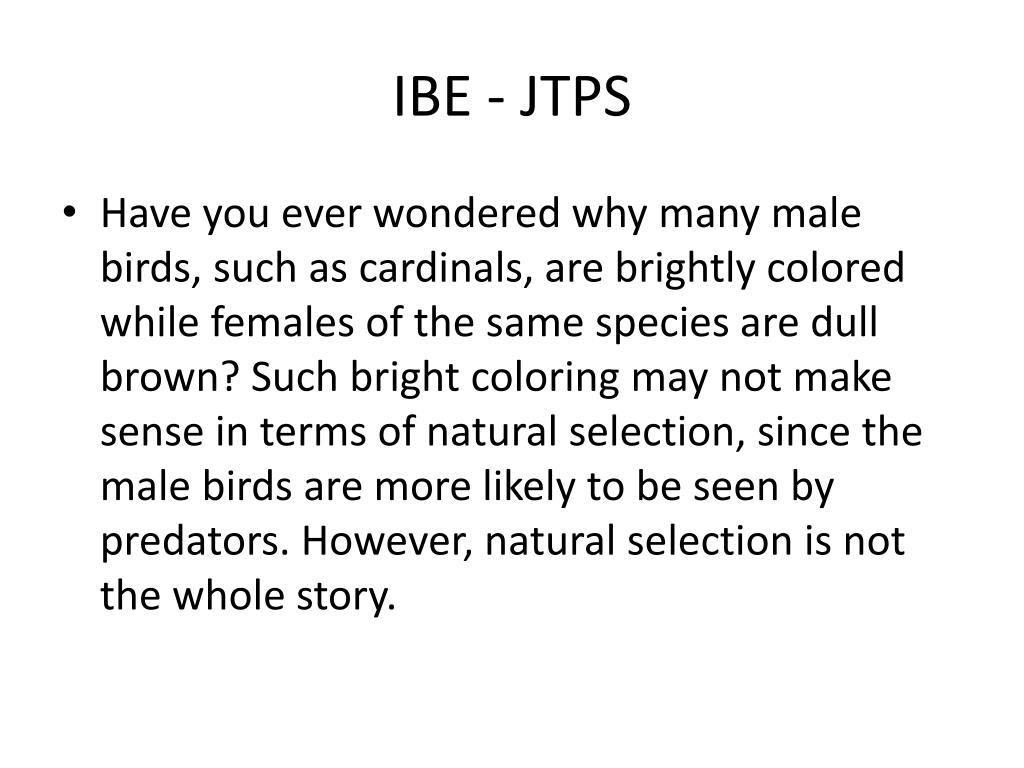 IBE - JTPS

• Have you ever wondered why many male birds, such as cardinals, are brightly colored while females of the same species are dull brown? Such bright coloring may not make sense in terms of natural selection, since the male birds are more likely to be seen by predators. However, natural selection is not the whole story.